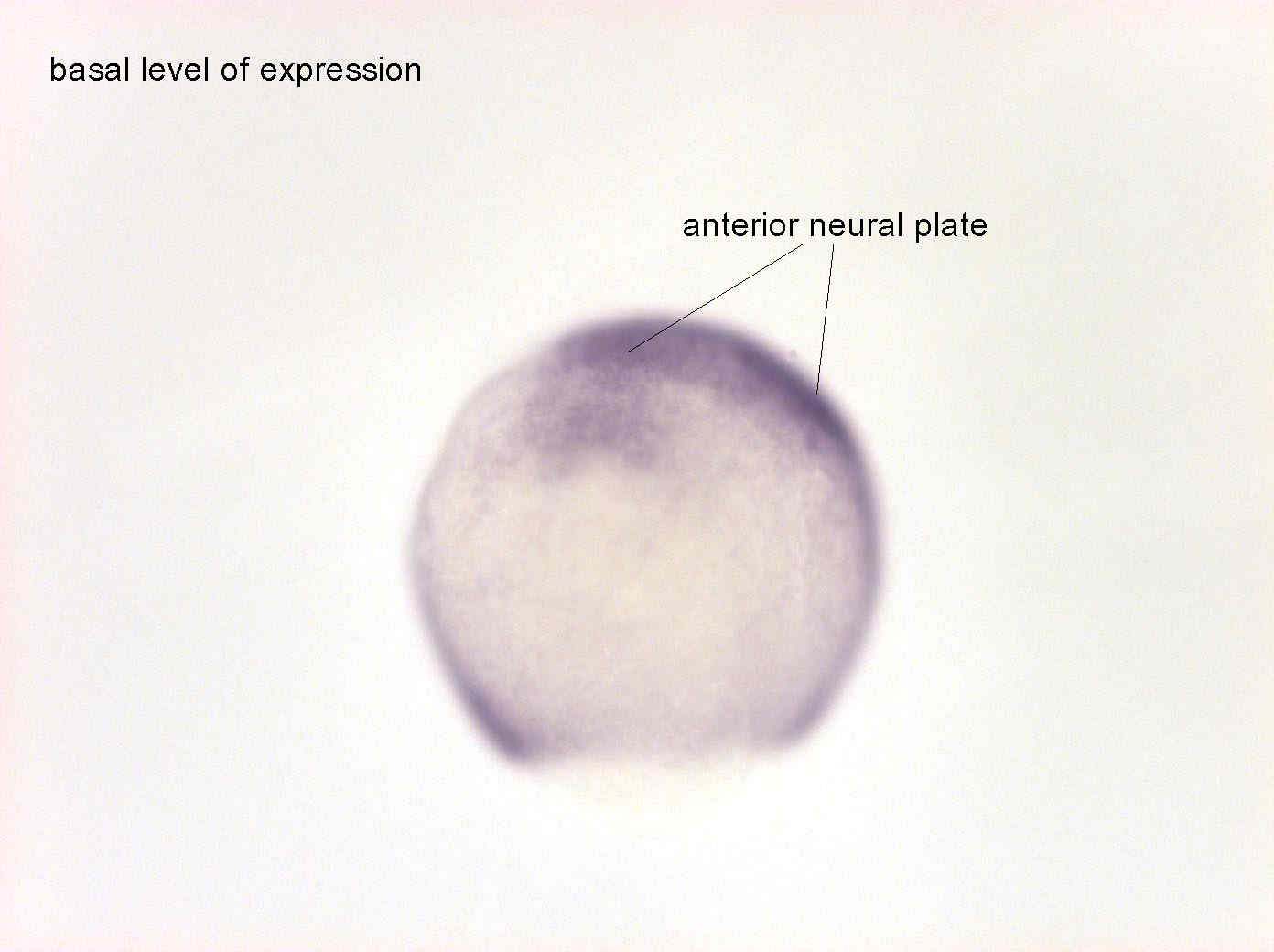 basal level of expression

anterior neural plate